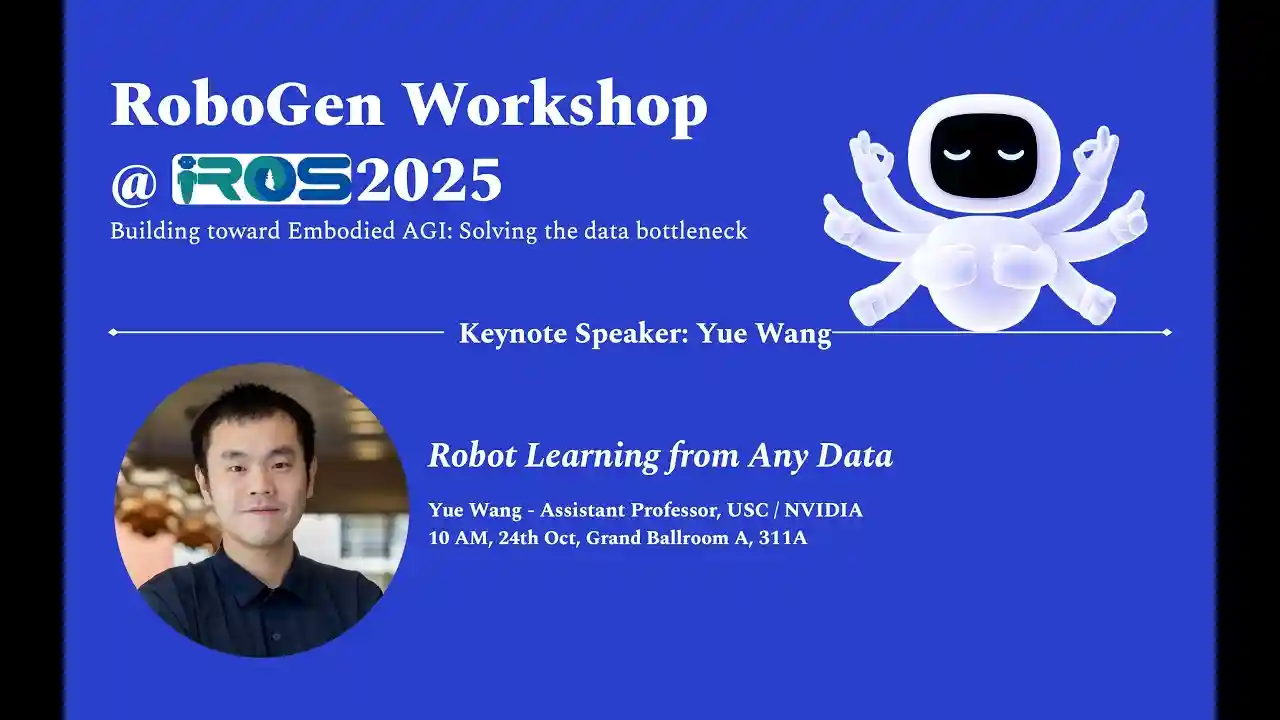 RoboGen Workshop
@ IROS 2025
Building toward Embodied AGI: Solving the data bottleneck

Keynote Speaker: Yue Wang

Robot Learning from Any Data

Yue Wang - Assistant Professor, USC / NVIDIA
10 AM, 24th Oct, Grand Ballroom A, 311A